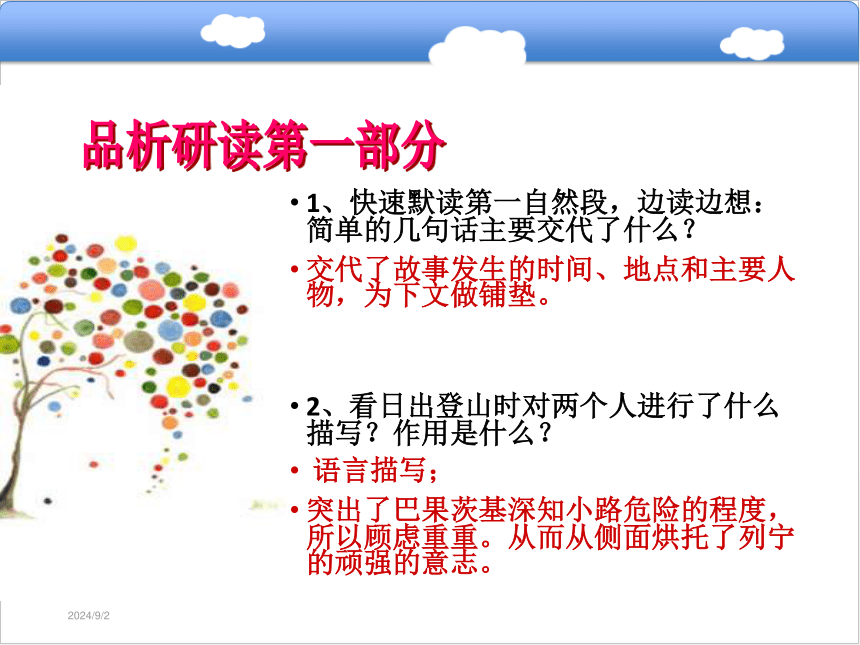 品析研读第一部分

• 1、快速默读第一自然段，边读边想：简单的几句话主要交代了什么？

• 交代了故事发生的时间、地点和主要人物，为下文做铺垫。

• 2、看日出登山时对两个人进行了什么描写？作用是什么？

• 语言描写；

• 突出了巴果茨基深知小路危险的程度，所以顾虑重重。从而从侧面烘托了列宁的顽强的意志。

2024/9/2